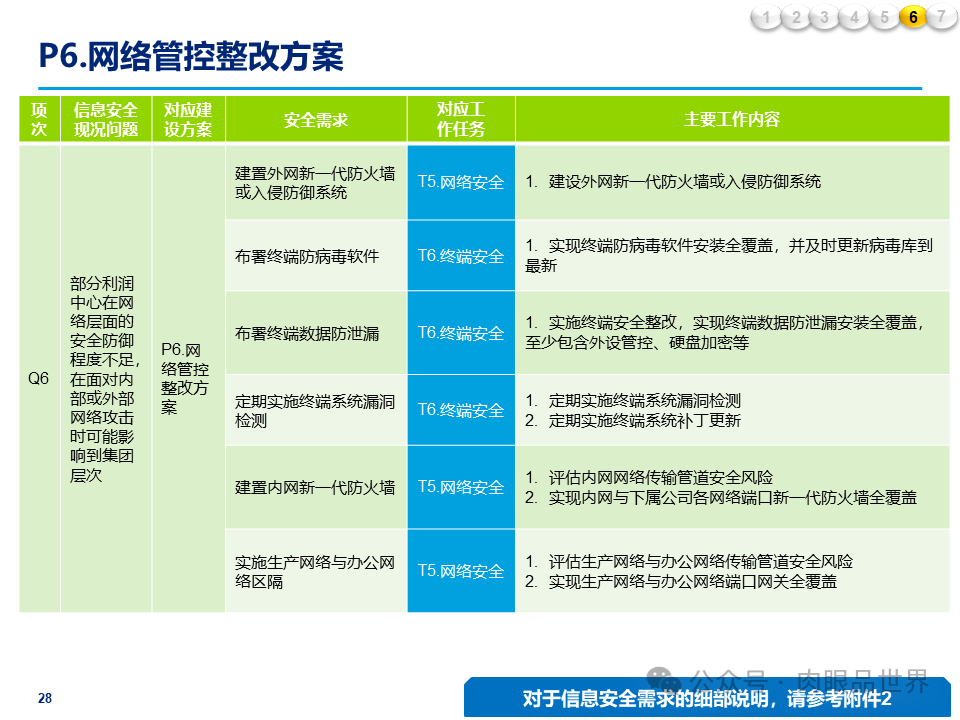 1 2 3 4 5 6 7

P6.网络管控整改方案

| 项次 | 信息安全现况问题 | 对应建设方案 | 安全需求 | 对应工作任务 | 主要工作内容 |
|---|---|---|---|---|---|
| Q6 | 部分利润中心在网络层面的安全防御程度不足，在面对内部或外部网络攻击时可能影响到集团层次 | P6.网络管控整改方案 | 建置外网新一代防火墙或入侵防御系统 | T5.网络安全 | 1. 建设外网新一代防火墙或入侵防御系统 |
| | | | 布署终端防病毒软件 | T6.终端安全 | 1. 实现终端防病毒软件安装全覆盖，并及时更新病毒库到最新 |
| | | | 布署终端数据防泄漏 | T6.终端安全 | 1. 实施终端安全整改，实现终端数据防泄漏安装全覆盖，至少包含外设管控、硬盘加密等 |
| | | | 定期实施终端系统漏洞检测 | T6.终端安全 | 1. 定期实施终端系统漏洞检测 2. 定期实施终端系统补丁更新 |
| | | | 建置内网新一代防火墙 | T5.网络安全 | 1. 评估内网网络传输管道安全风险 2. 实现内网与下属公司各网络端口新一代防火墙全覆盖 |
| | | | 实施生产网络与办公网络区隔 | T5.网络安全 | 1. 评估生产网络与办公网络传输管道安全风险 2. 实现生产网络与办公网络端口网关全覆盖 |

28

公众号 · 肉眼品世界

对于信息安全需求的细部说明，请参考附件2